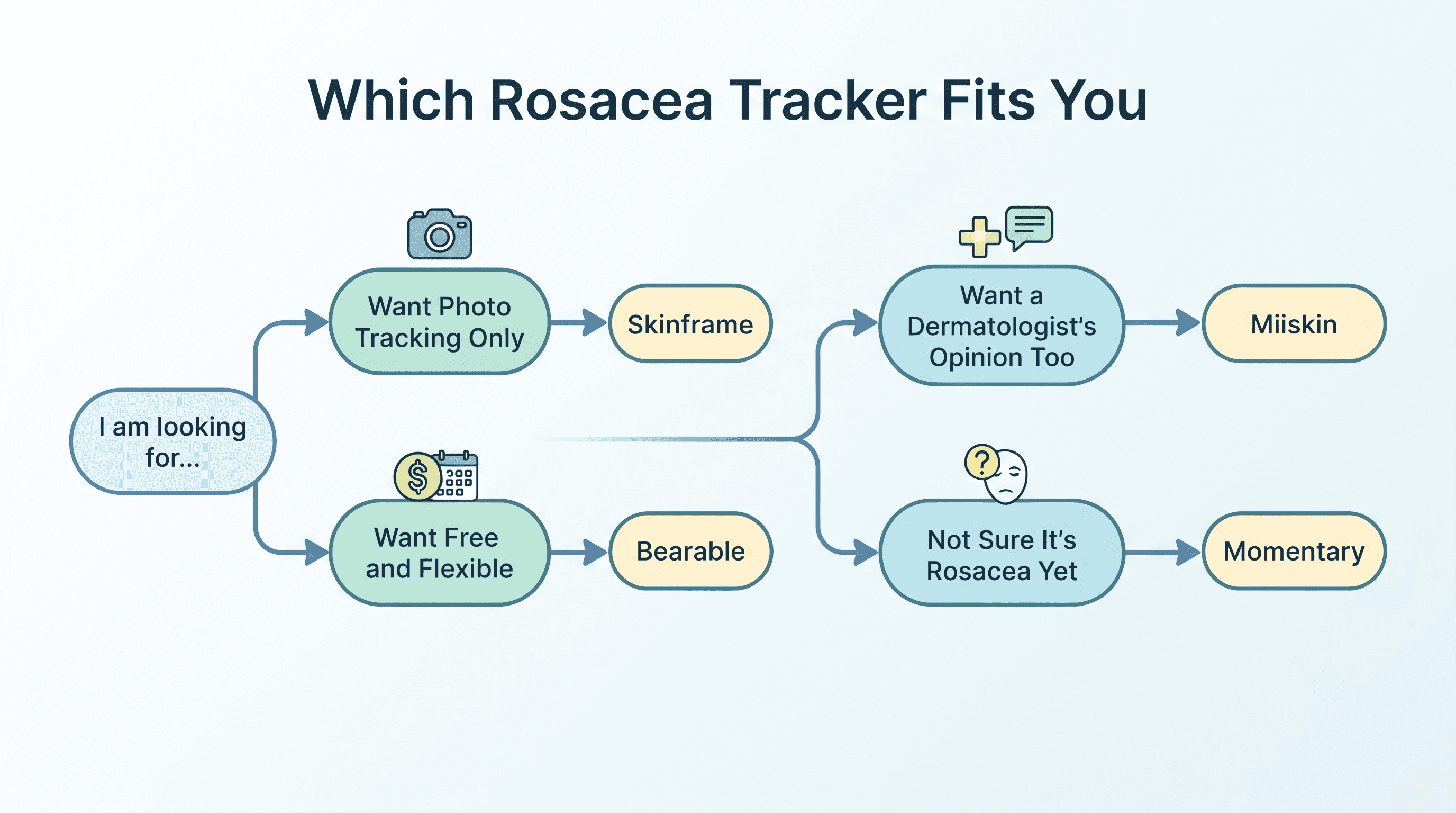 Which Rosacea Tracker Fits You

I am looking for...

Want Photo Tracking Only

Skinframe

Want Free and Flexible

Bearable

Want a Dermatologist's Opinion Too

Miiskin

Not Sure It's Rosacea Yet

Momentary